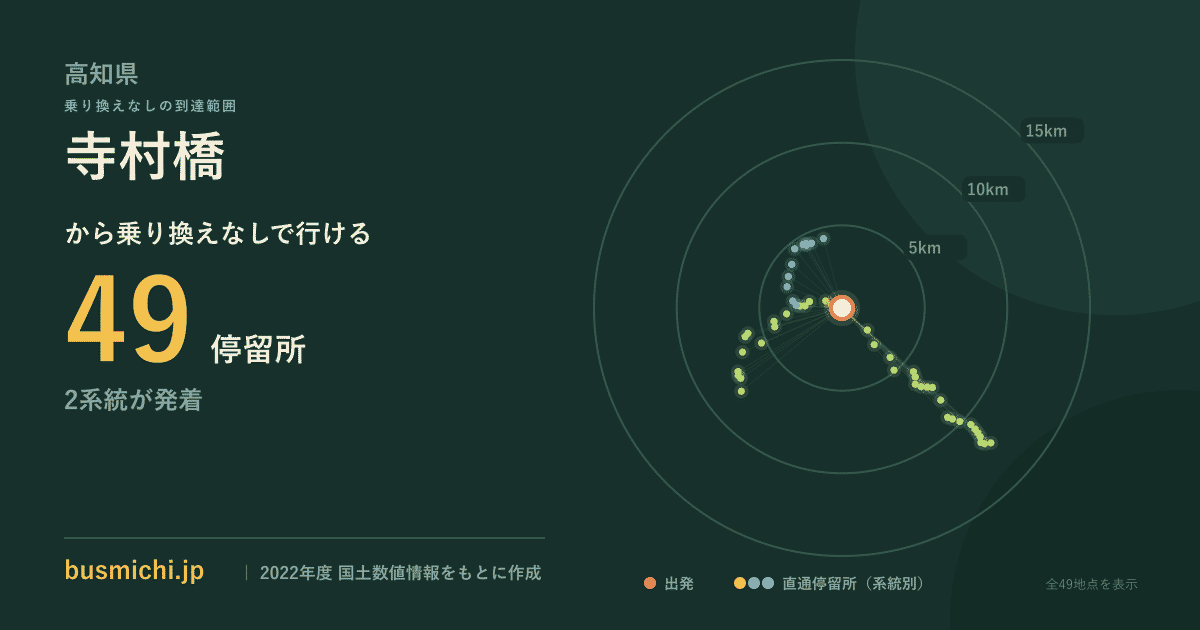 高知県
乗り換えなしの到達範囲

寺村橋

から乗り換えなしで行ける

49 停留所

2系統が発着

15km
10km
5km

busmichi.jp | 2022年度 国土数値情報をもとに作成

出発 直通停留所（系統別） 全49地点を表示